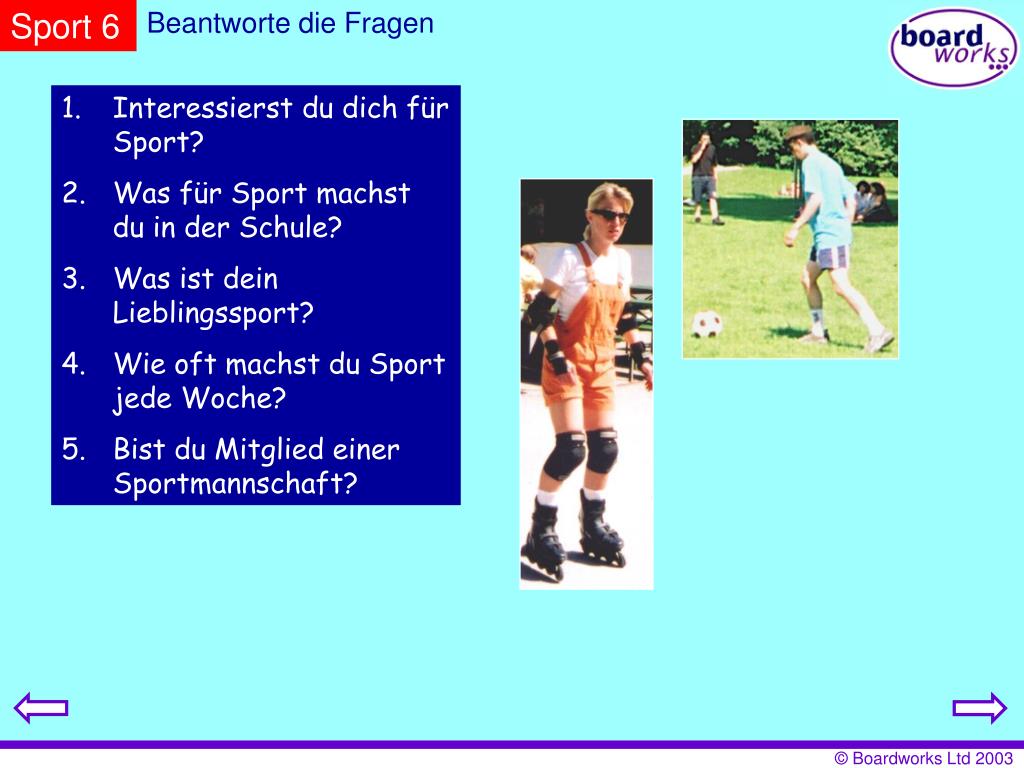 Sport 6

Beantworte die Fragen

board works

1. Interessierst du dich für Sport?

2. Was für Sport machst du in der Schule?

3. Was ist dein Lieblingssport?

4. Wie oft machst du Sport jede Woche?

5. Bist du Mitglied einer Sportmannschaft?

© Boardworks Ltd 2003